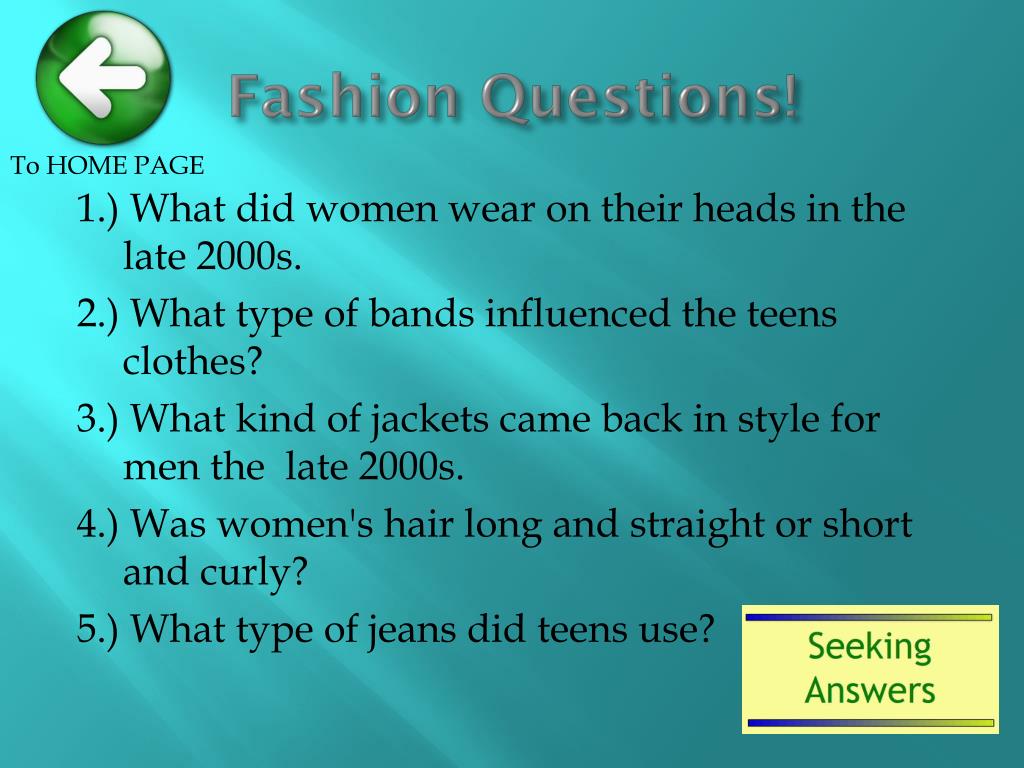 Fashion Questions!

To HOME PAGE

1.) What did women wear on their heads in the late 2000s.

2.) What type of bands influenced the teens clothes?

3.) What kind of jackets came back in style for men the late 2000s.

4.) Was women's hair long and straight or short and curly?

5.) What type of jeans did teens use?

Seeking Answers